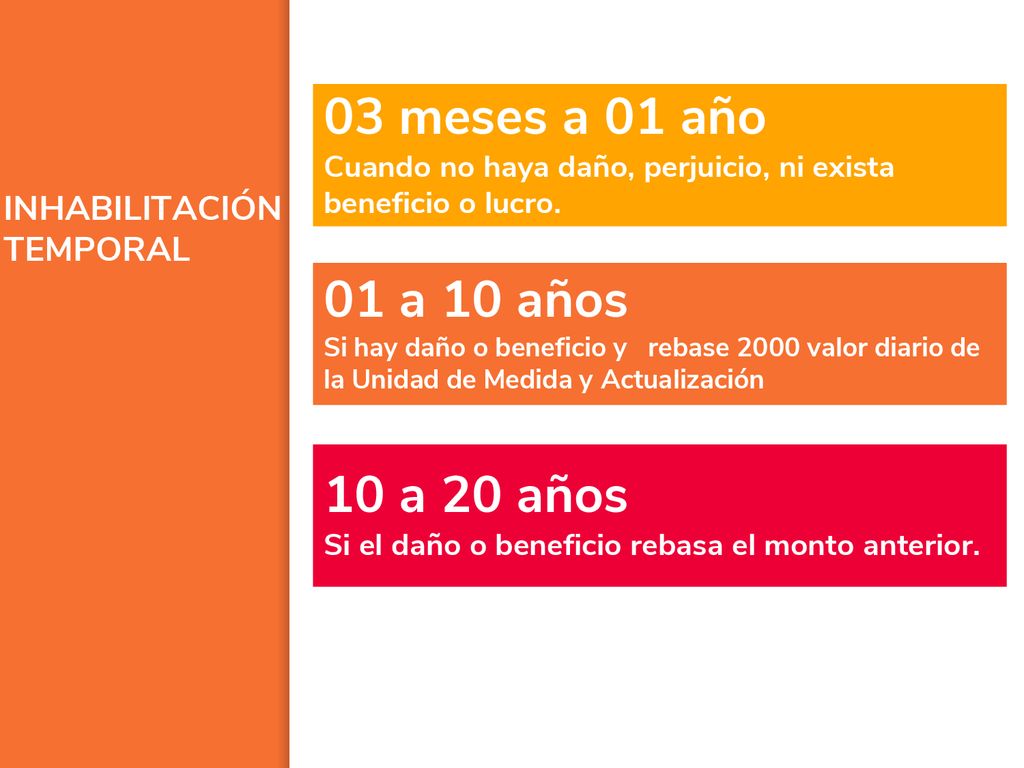 INHABILITACIÓN TEMPORAL

03 meses a 01 año
Cuando no haya daño, perjuicio, ni exista beneficio o lucro.

01 a 10 años
Si hay daño o beneficio y rebase 2000 valor diario de la Unidad de Medida y Actualización

10 a 20 años
Si el daño o beneficio rebasa el monto anterior.